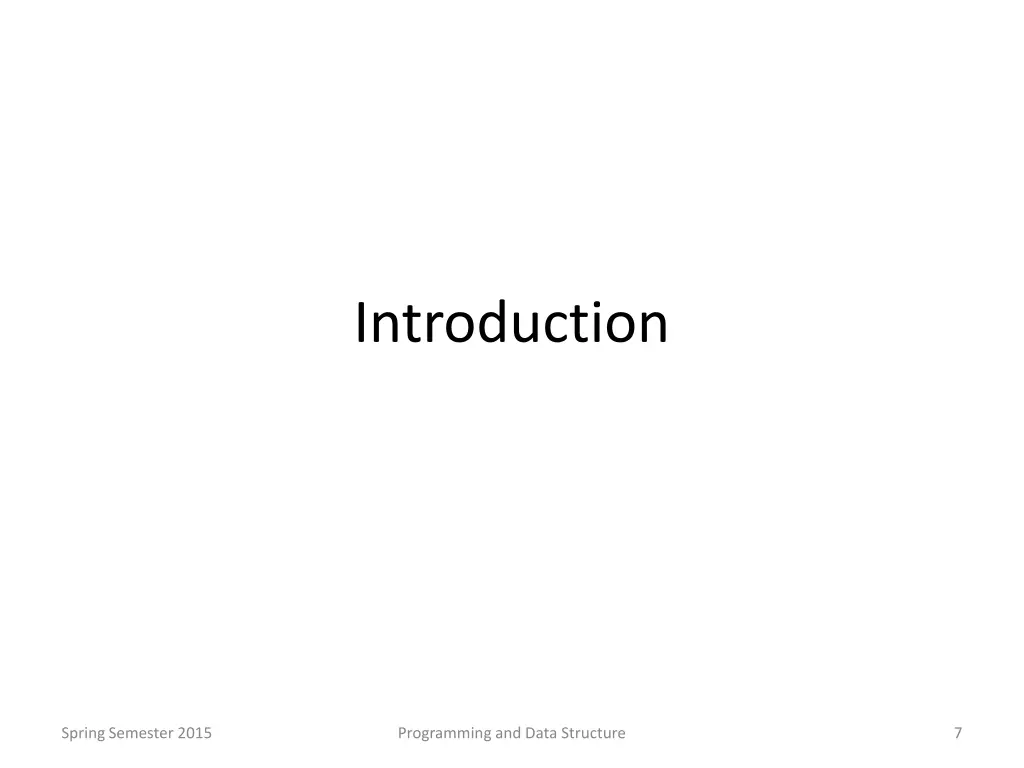 Introduction

Spring Semester 2015 Programming and Data Structure 7